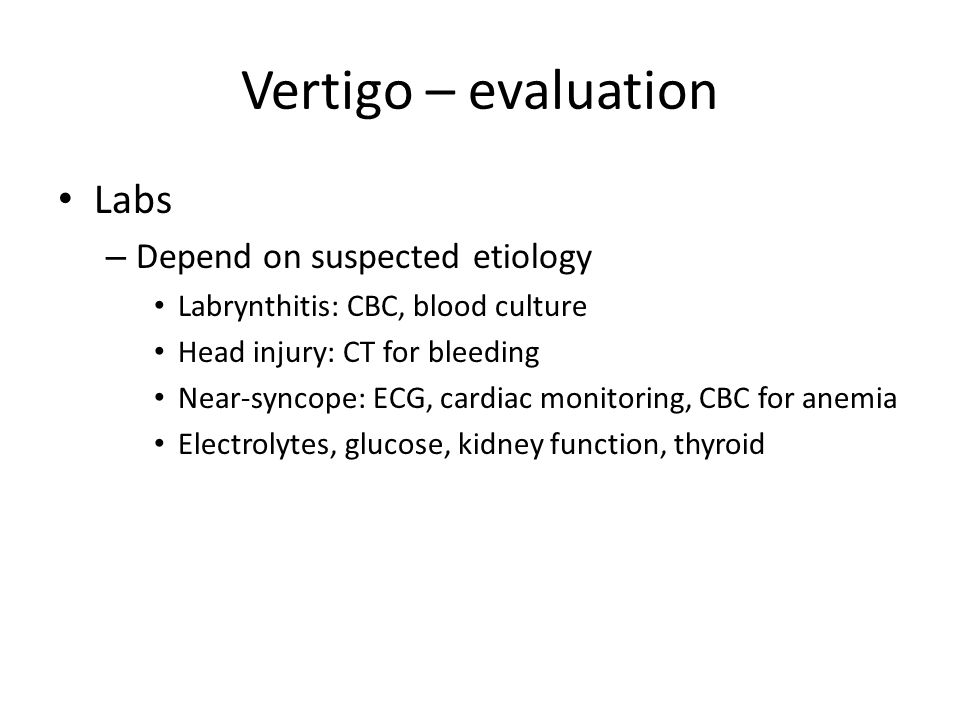 Vertigo – evaluation

• Labs
– Depend on suspected etiology
• Labrynthitis: CBC, blood culture
• Head injury: CT for bleeding
• Near-syncope: ECG, cardiac monitoring, CBC for anemia
• Electrolytes, glucose, kidney function, thyroid